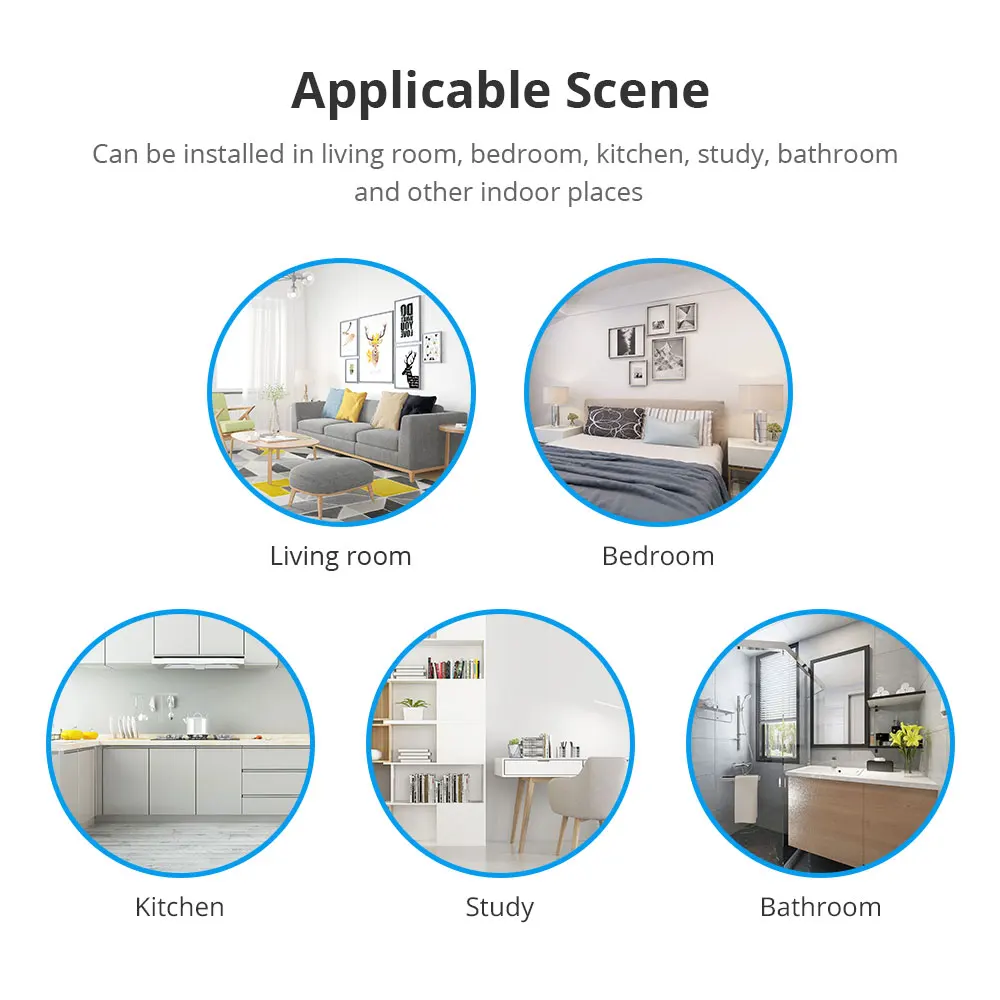 Applicable Scene

Can be installed in living room, bedroom, kitchen, study, bathroom and other indoor places

Living room

Bedroom

Kitchen

Study

Bathroom